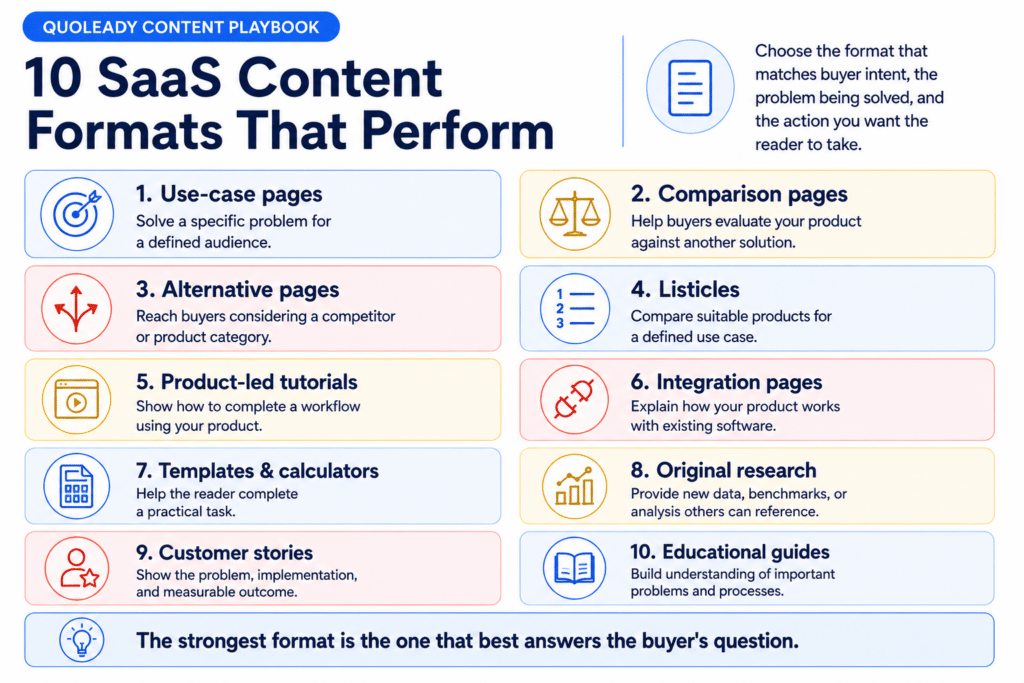 QUOLEADY CONTENT PLAYBOOK

10 SaaS Content Formats That Perform

Choose the format that matches buyer intent, the problem being solved, and the action you want the reader to take.

1. Use-case pages
Solve a specific problem for a defined audience.

2. Comparison pages
Help buyers evaluate your product against another solution.

3. Alternative pages
Reach buyers considering a competitor or product category.

4. Listicles
Compare suitable products for a defined use case.

5. Product-led tutorials
Show how to complete a workflow using your product.

6. Integration pages
Explain how your product works with existing software.

7. Templates & calculators
Help the reader complete a practical task.

8. Original research
Provide new data, benchmarks, or analysis others can reference.

9. Customer stories
Show the problem, implementation, and measurable outcome.

10. Educational guides
Build understanding of important problems and processes.

The strongest format is the one that best answers the buyer's question.